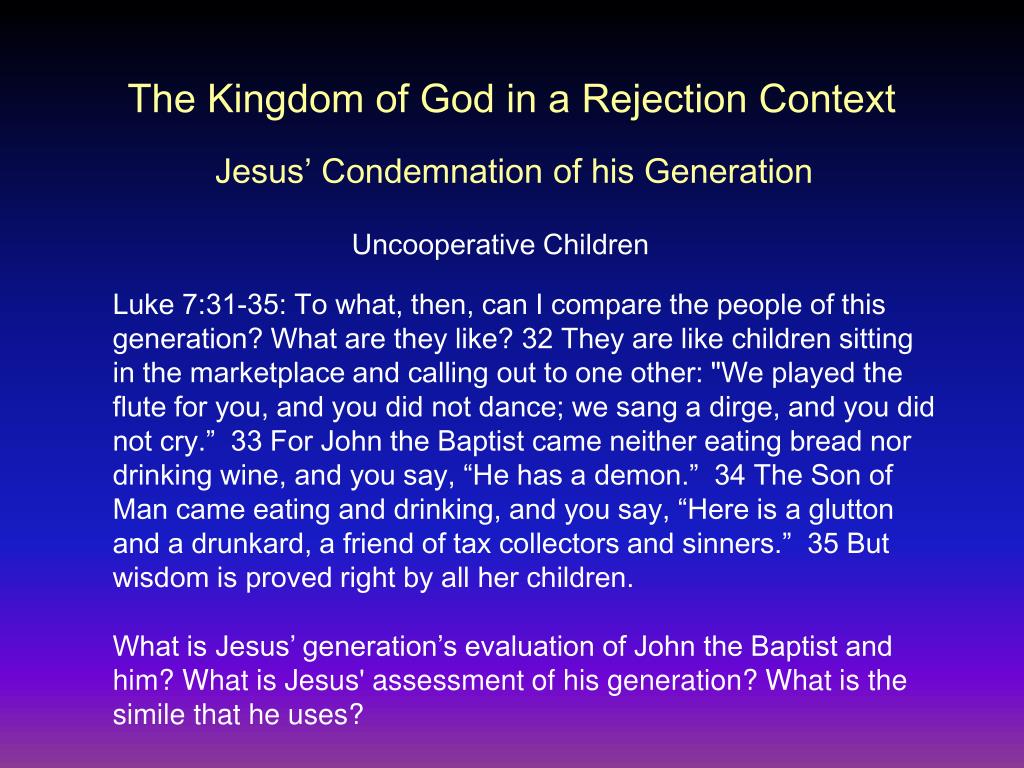 The Kingdom of God in a Rejection Context

Jesus’ Condemnation of his Generation

Uncooperative Children

Luke 7:31-35: To what, then, can I compare the people of this generation? What are they like? 32 They are like children sitting in the marketplace and calling out to one other: "We played the flute for you, and you did not dance; we sang a dirge, and you did not cry.” 33 For John the Baptist came neither eating bread nor drinking wine, and you say, “He has a demon.” 34 The Son of Man came eating and drinking, and you say, “Here is a glutton and a drunkard, a friend of tax collectors and sinners.” 35 But wisdom is proved right by all her children.

What is Jesus’ generation’s evaluation of John the Baptist and him? What is Jesus' assessment of his generation? What is the simile that he uses?